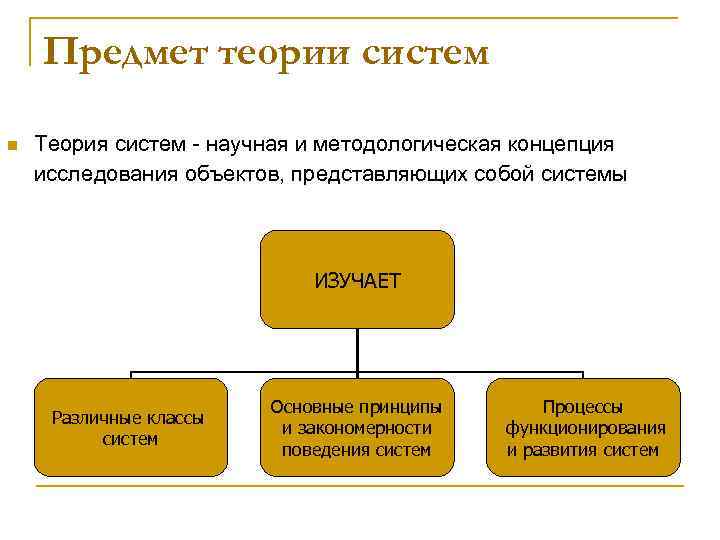 Предмет теории систем

Теория систем - научная и методологическая концепция исследования объектов, представляющих собой системы

ИЗУЧАЕТ

Различные классы систем

Основные принципы и закономерности поведения систем

Процессы функционирования и развития систем